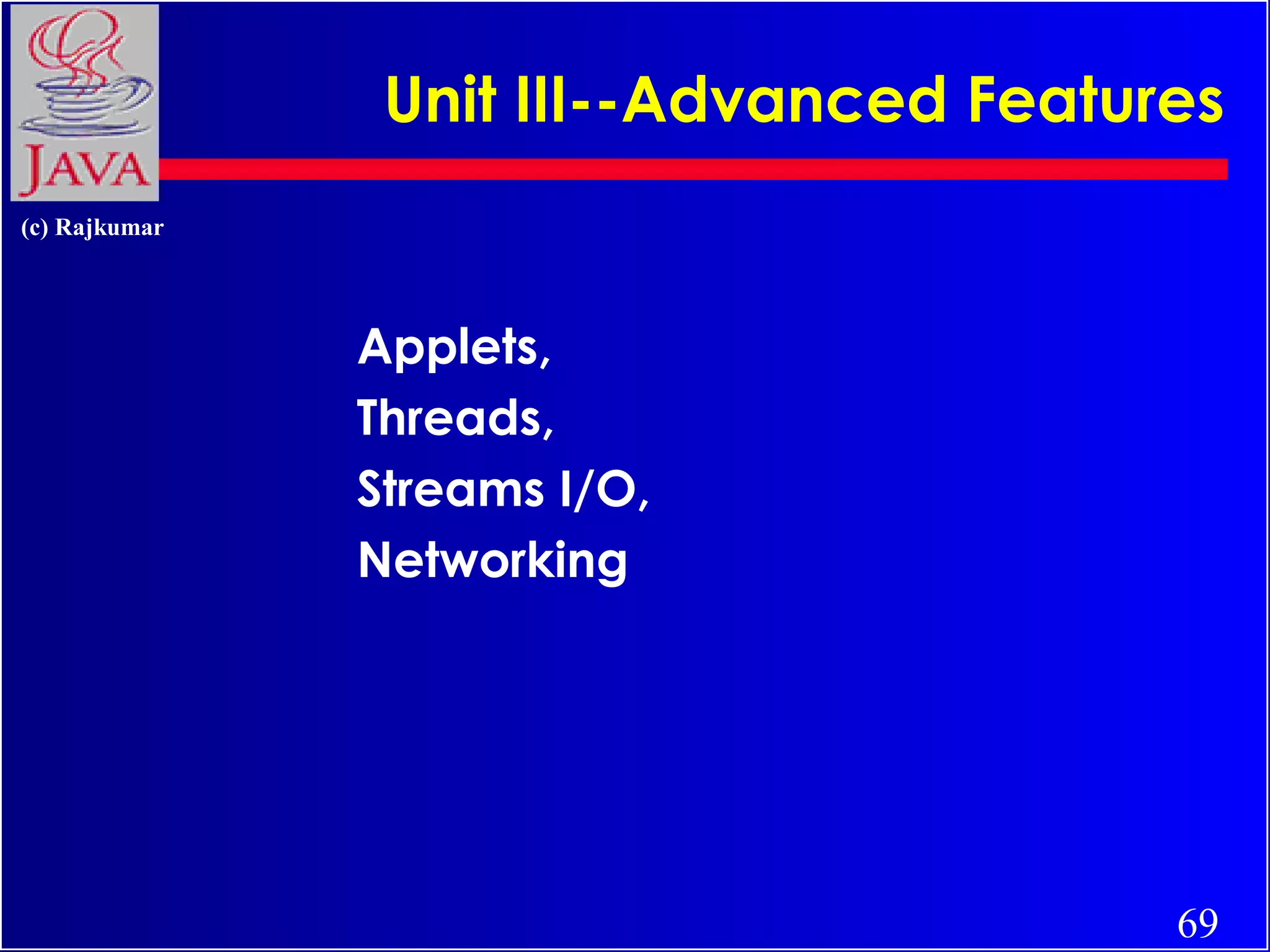 JAVA

Unit III--Advanced Features

(c) Rajkumar

Applets,
Threads,
Streams I/O,
Networking

69